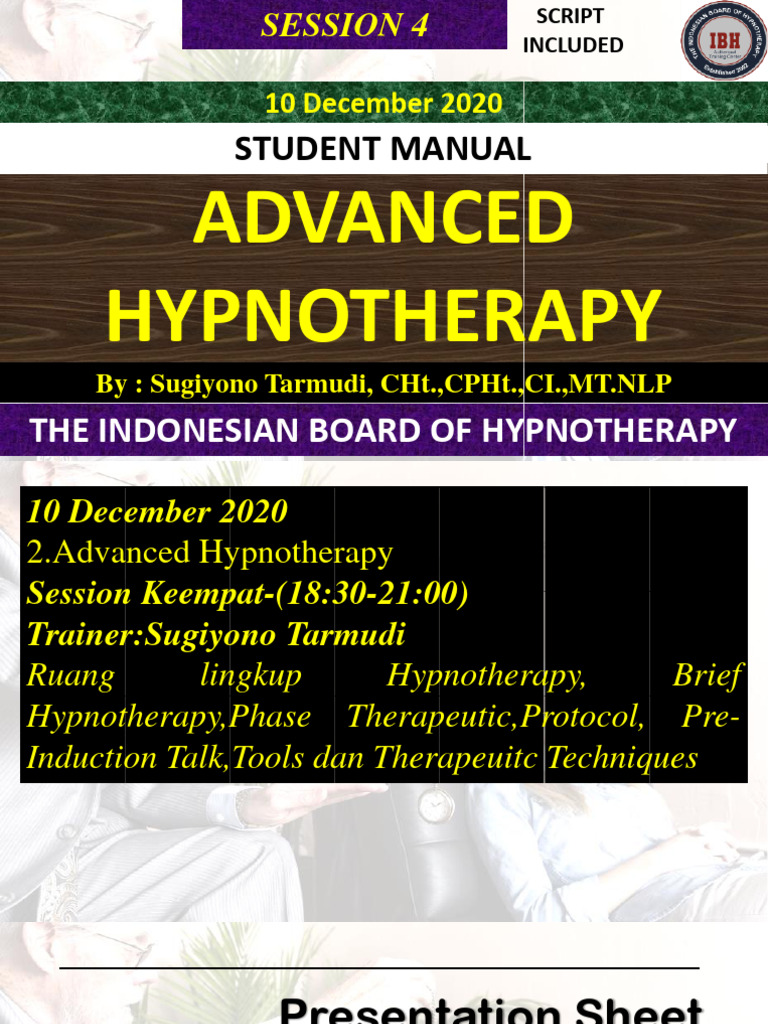 SESSION 4

SCRIPT INCLUDED

THE INDONESIAN BOARD OF HYPNOTHERAPY
IBH
Established 2002

10 December 2020

STUDENT MANUAL

ADVANCED HYPNOTHERAPY

By : Sugiyono Tarmudi, CHt.,CPHt.,CI.,MT.NLP

THE INDONESIAN BOARD OF HYPNOTHERAPY

10 December 2020
2.Advanced Hypnotherapy
Session Keempat-(18:30-21:00)
Trainer:Sugiyono Tarmudi
Ruang lingkup Hypnotherapy, Brief Hypnotherapy,Phase Therapeutic,Protocol, Pre-Induction Talk,Tools dan Therapeuitc Techniques

Presentation Sheet